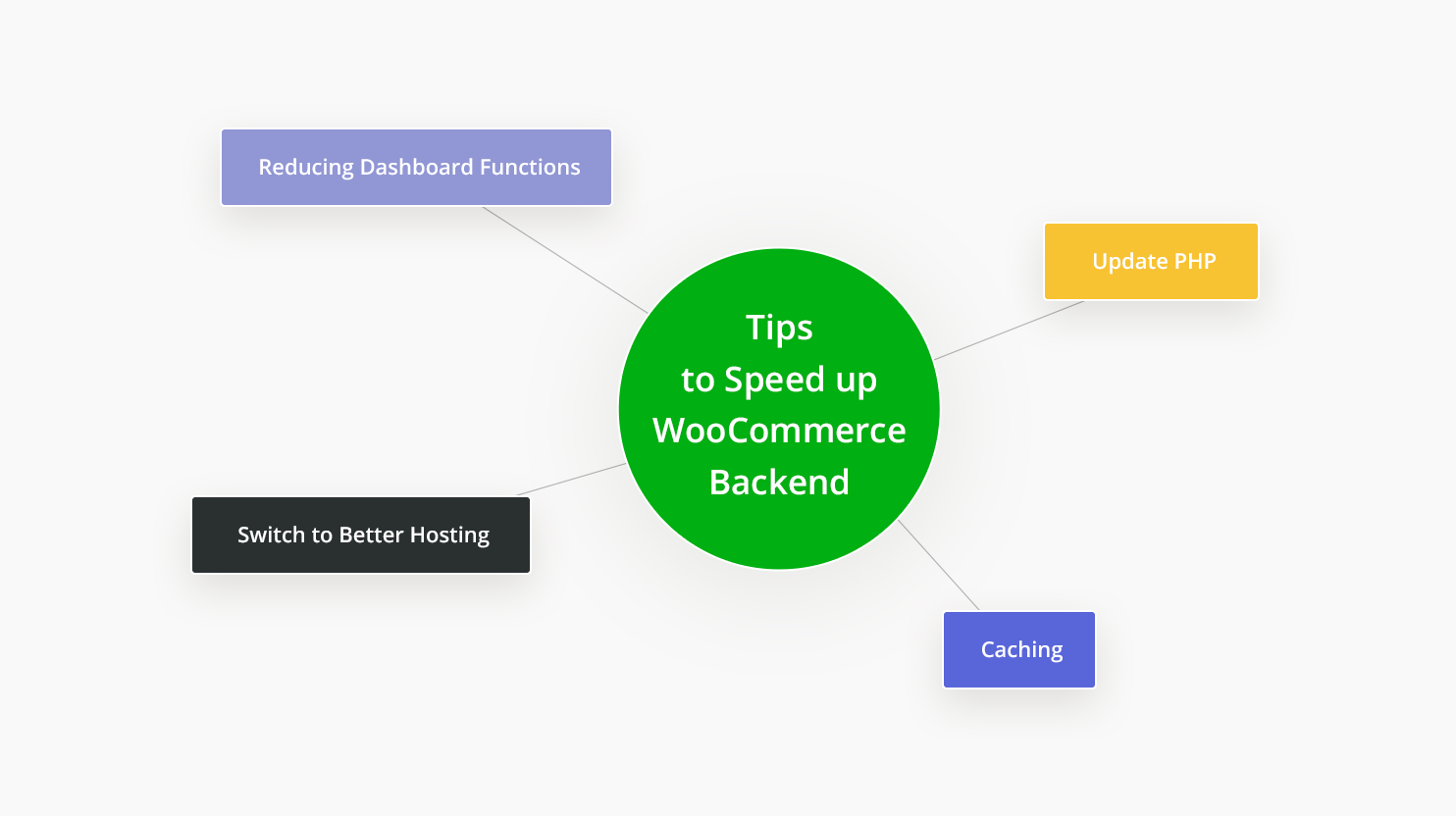 Reducing Dashboard Functions

Update PHP

Tips
to Speed up
WooCommerce
Backend

Switch to Better Hosting

Caching